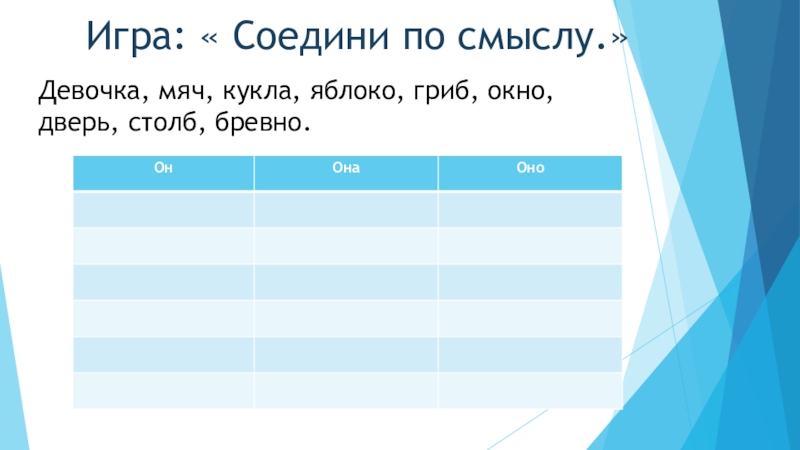 Игра: « Соедини по смыслу.»

Девочка, мяч, кукла, яблоко, гриб, окно, дверь, столб, бревно.

| Он | Она | Оно |
|---|---|---|
| | | |
| | | |
| | | |
| | | |
| | | |
| | | |